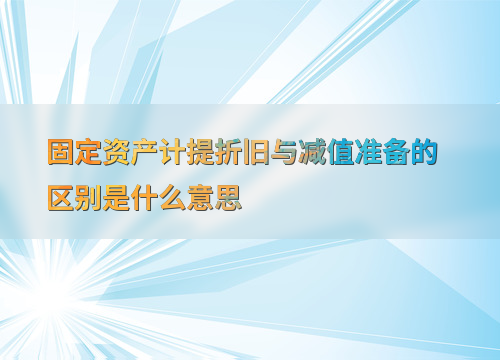 固定资产计提折旧与减值准备的区别是什么意思